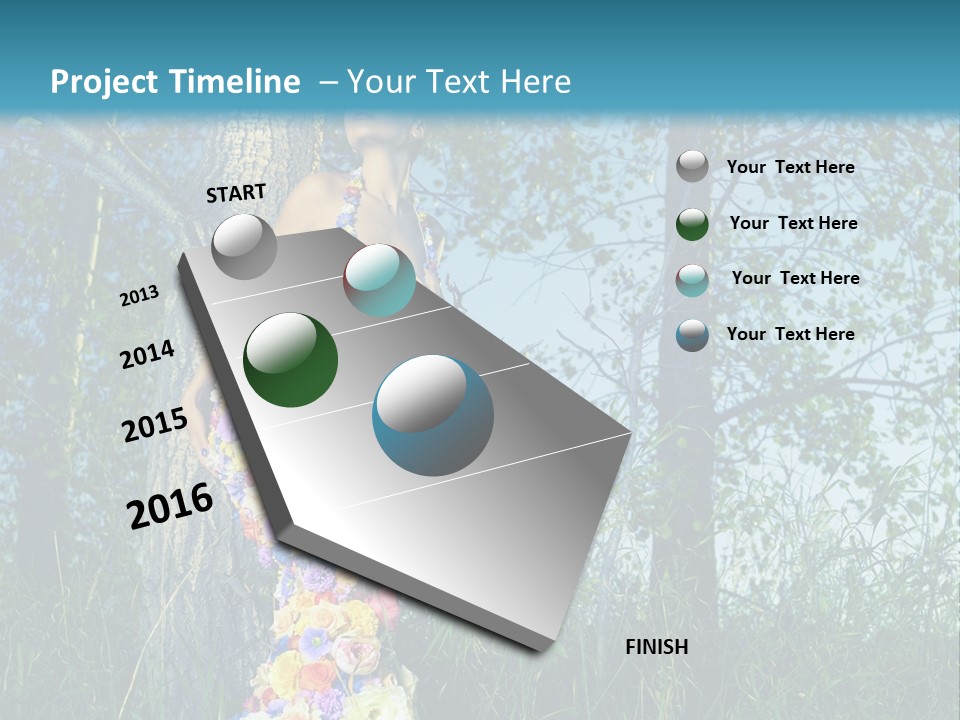 Project Timeline – Your Text Here

START

2013

2014

2015

2016

FINISH

Your Text Here

Your Text Here

Your Text Here

Your Text Here